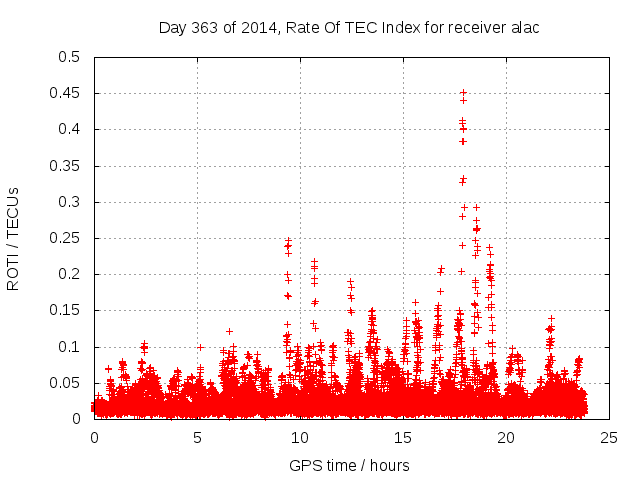 Day 363 of 2014, Rate Of TEC Index for receiver alac

ROTI / TECUs

0.5
0.45
0.4
0.35
0.3
0.25
0.2
0.15
0.1
0.05
0

0
5
10
15
20
25

GPS time / hours